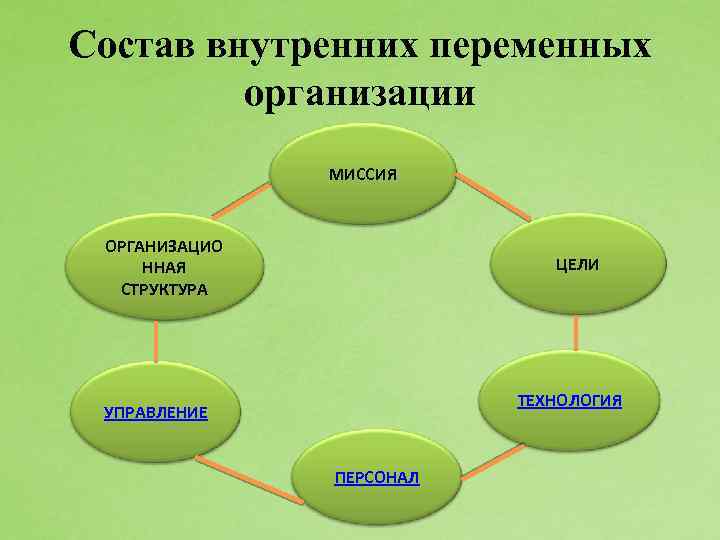 Состав внутренних переменных организации

МИССИЯ

ЦЕЛИ

ТЕХНОЛОГИЯ

ПЕРСОНАЛ

УПРАВЛЕНИЕ

ОРГАНИЗАЦИОННАЯ СТРУКТУРА